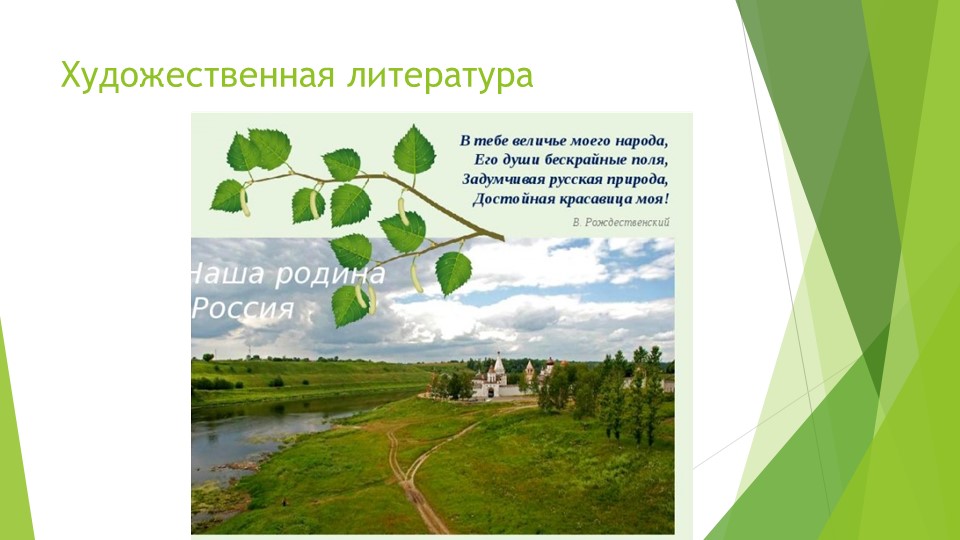 Художественная литература

В тебе величье моего народа,
Его души бескрайные поля,
Задумчивая русская природа,
Достойная красавица моя!

В. Рождественский

Наша родина
Россия